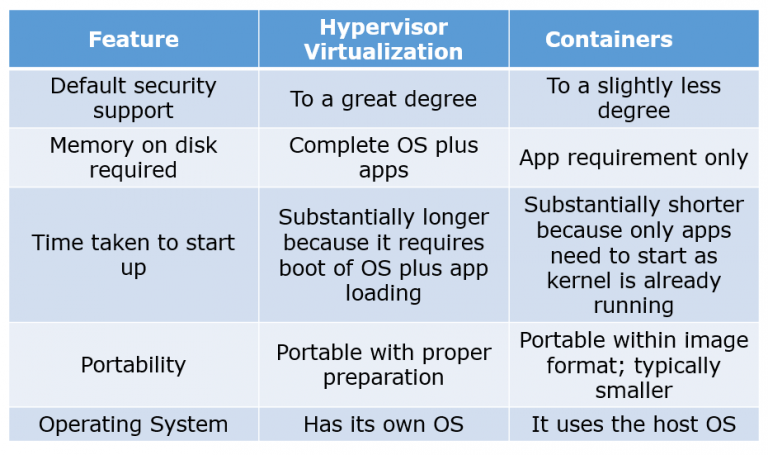 | Feature | Hypervisor Virtualization | Containers |
|---|---|---|
| Default security support | To a great degree | To a slightly less degree |
| Memory on disk required | Complete OS plus apps | App requirement only |
| Time taken to start up | Substantially longer because it requires boot of OS plus app loading | Substantially shorter because only apps need to start as kernel is already running |
| Portability | Portable with proper preparation | Portable within image format; typically smaller |
| Operating System | Has its own OS | It uses the host OS |